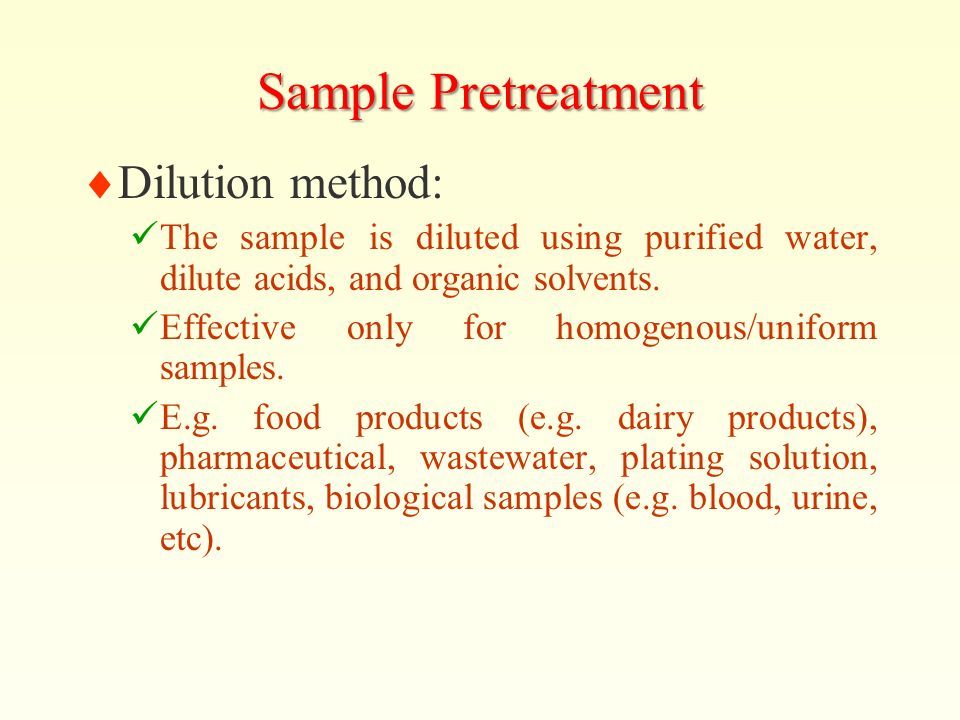 Sample Pretreatment

♦ Dilution method:

✓ The sample is diluted using purified water, dilute acids, and organic solvents.

✓ Effective only for homogenous/uniform samples.

✓ E.g. food products (e.g. dairy products), pharmaceutical, wastewater, plating solution, lubricants, biological samples (e.g. blood, urine, etc).